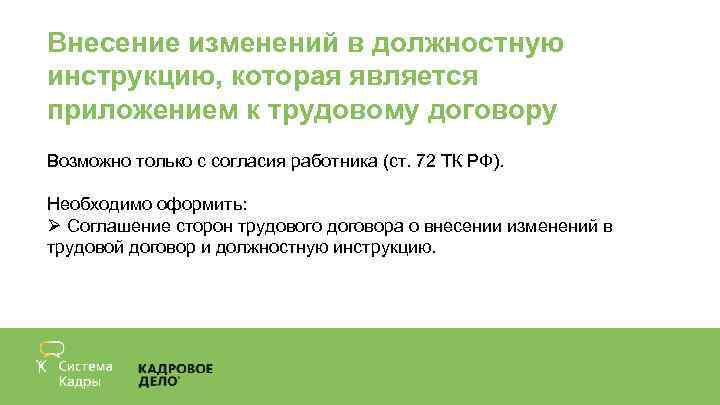 Внесение изменений в должностную инструкцию, которая является приложением к трудовому договору

Возможно только с согласия работника (ст. 72 ТК РФ).

Необходимо оформить:
➢ Соглашение сторон трудового договора о внесении изменений в трудовой договор и должностную инструкцию.

Система Кадры

КАДРОВОЕ ДЕЛО